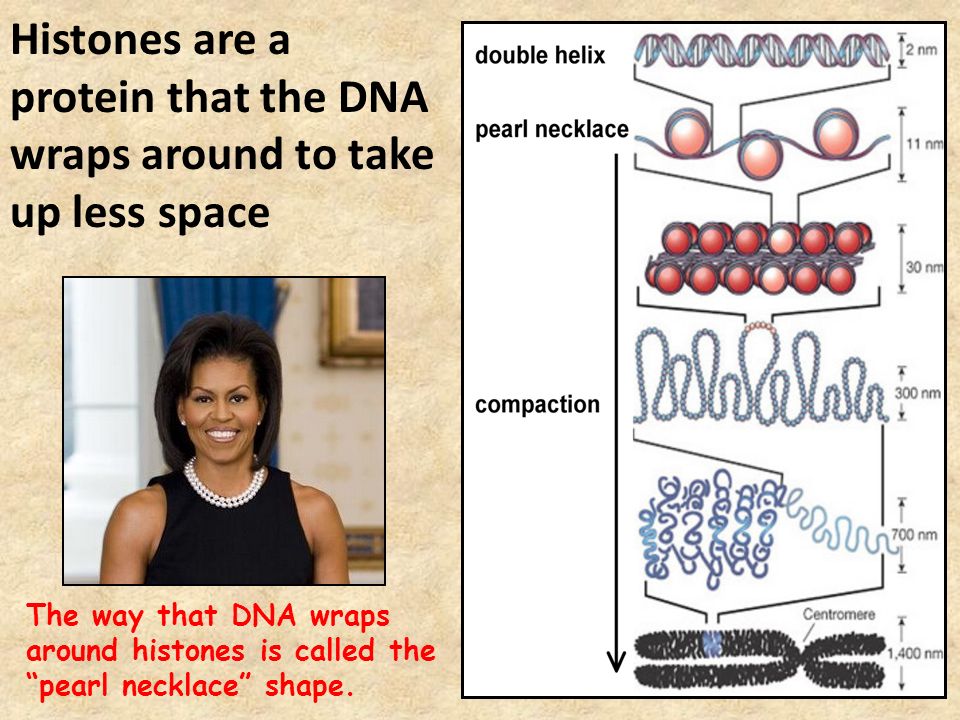 Histones are a protein that the DNA wraps around to take up less space

The way that DNA wraps around histones is called the "pearl necklace" shape.

double helix

2 nm

pearl necklace

11 nm

30 nm

compaction

300 nm

700 nm

Centromere

1,400 nm